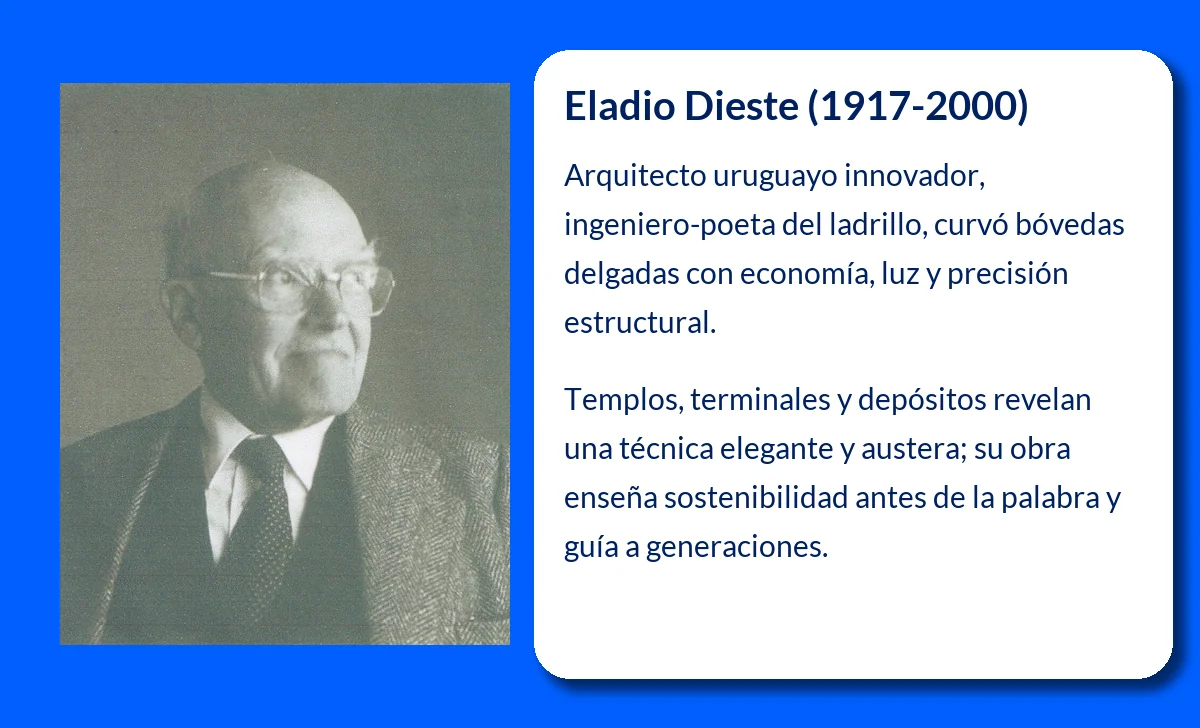 Eladio Dieste (1917-2000)

Arquitecto uruguayo innovador, ingeniero-poeta del ladrillo, curvó bóvedas delgadas con economía, luz y precisión estructural.

Templos, terminales y depósitos revelan una técnica elegante y austera; su obra enseña sostenibilidad antes de la palabra y guía a generaciones.